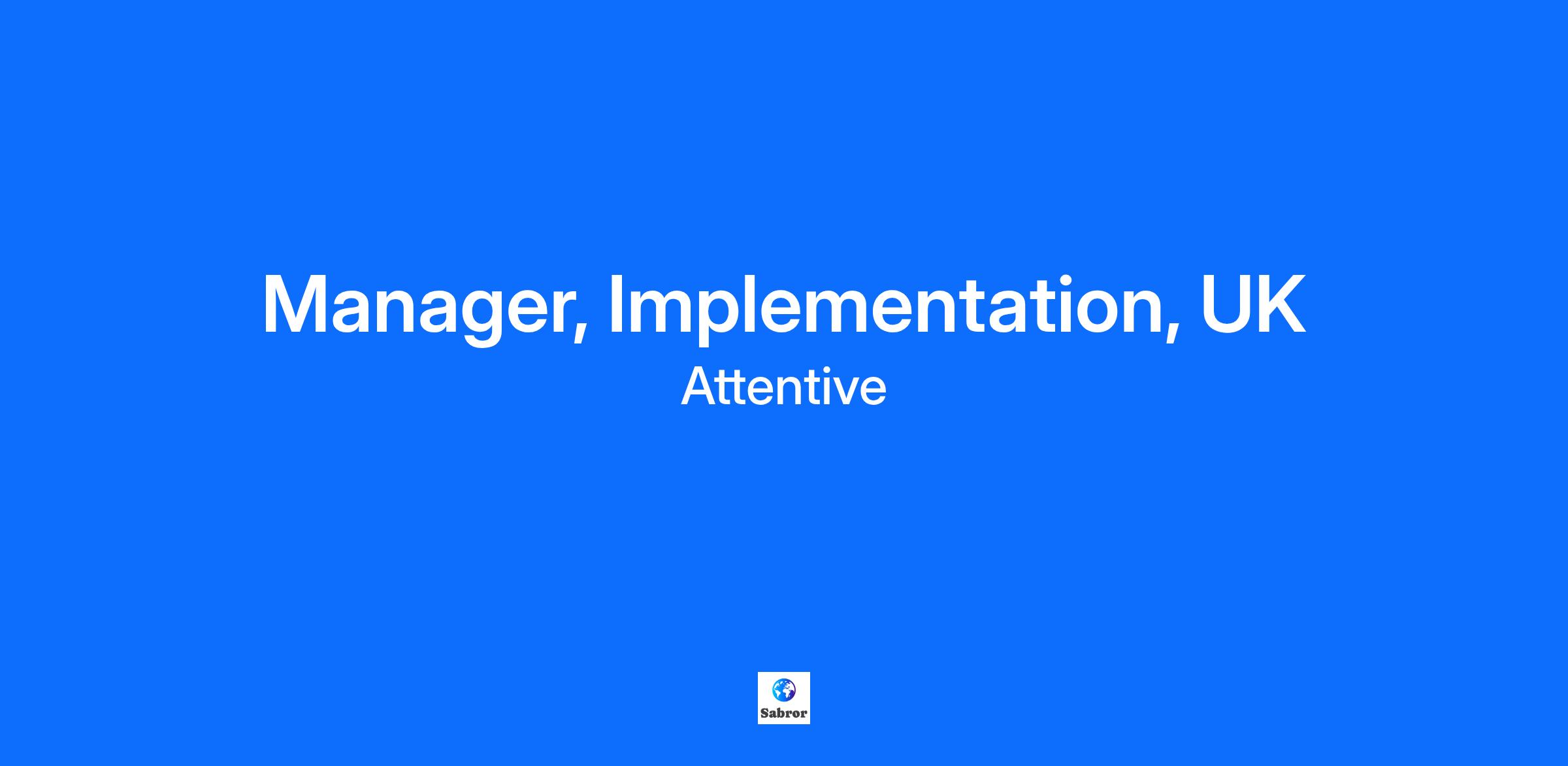 Manager, Implementation, UK
Attentive

Sabror